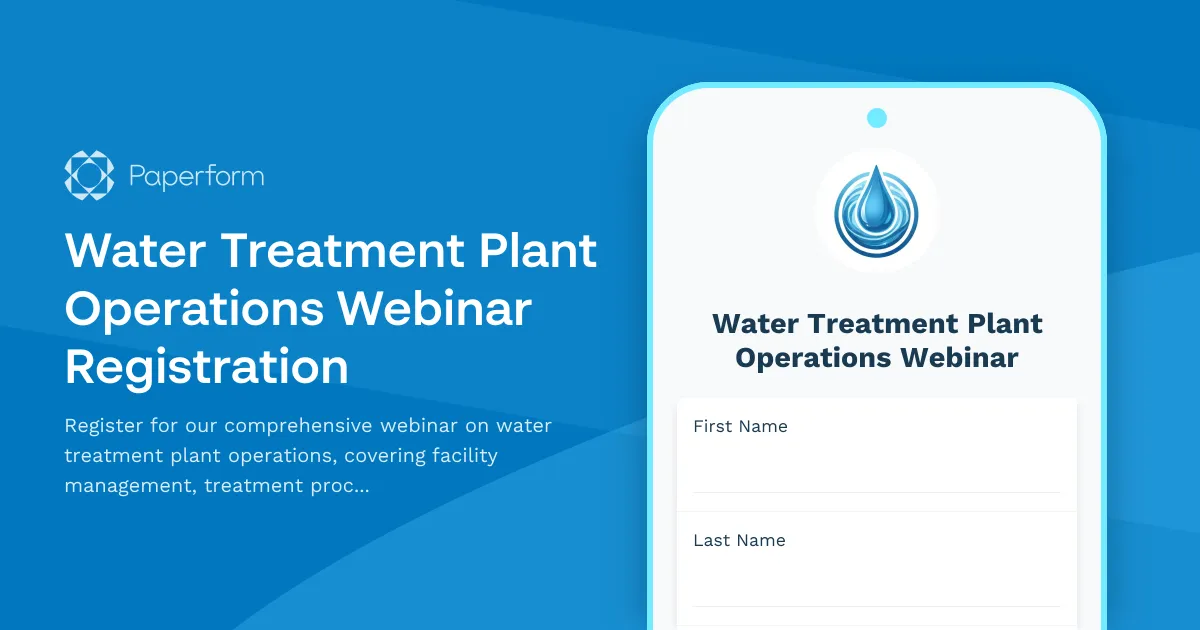 Paperform

Water Treatment Plant Operations Webinar Registration

Register for our comprehensive webinar on water treatment plant operations, covering facility management, treatment proc...

Water Treatment Plant Operations Webinar

First Name

Last Name